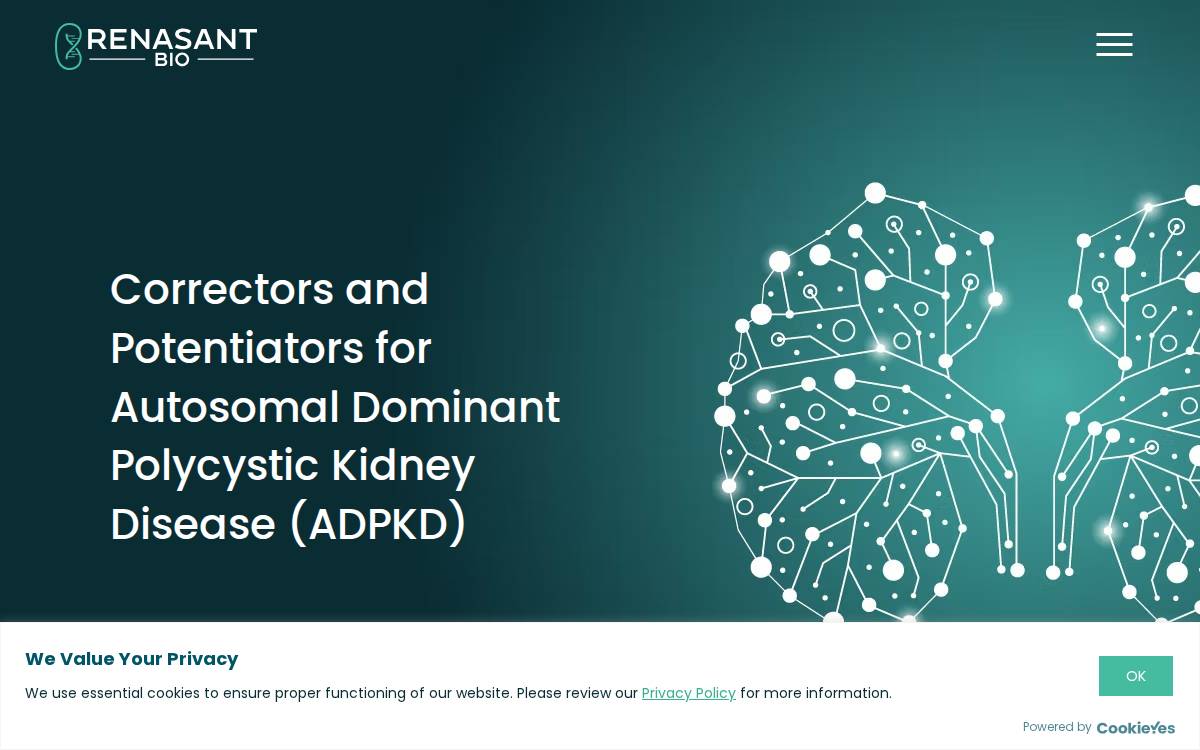 RENASANT BIO

Correctors and Potentiators for Autosomal Dominant Polycystic Kidney Disease (ADPKD)

We Value Your Privacy

We use essential cookies to ensure proper functioning of our website. Please review our Privacy Policy for more information.

OK

Powered by CookieYes